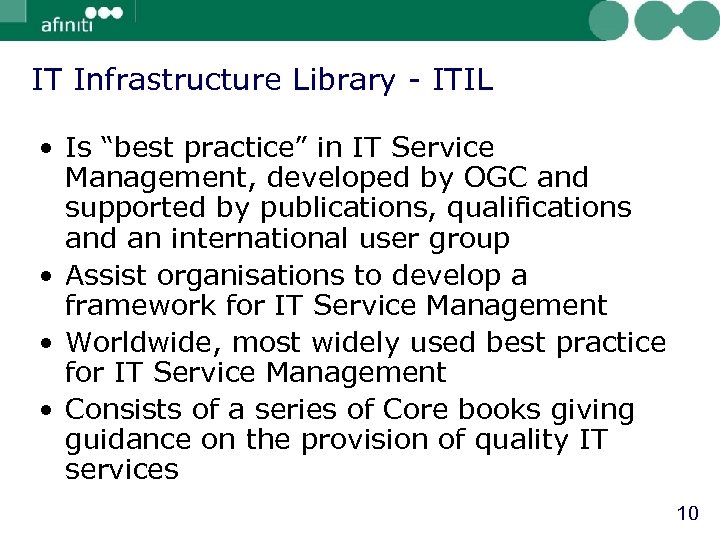 afiniti

IT Infrastructure Library - ITIL

• Is “best practice” in IT Service Management, developed by OGC and supported by publications, qualifications and an international user group
• Assist organisations to develop a framework for IT Service Management
• Worldwide, most widely used best practice for IT Service Management
• Consists of a series of Core books giving guidance on the provision of quality IT services

10